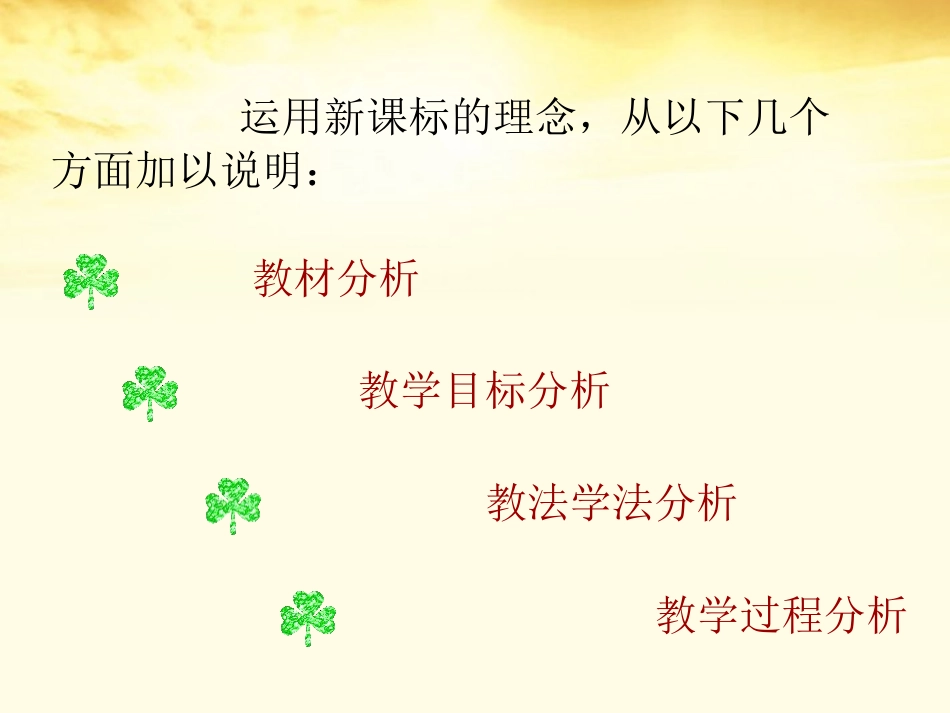 运用新课标的理念，从以下几个方面加以说明：

教材分析

教学目标分析

教法学法分析

教学过程分析